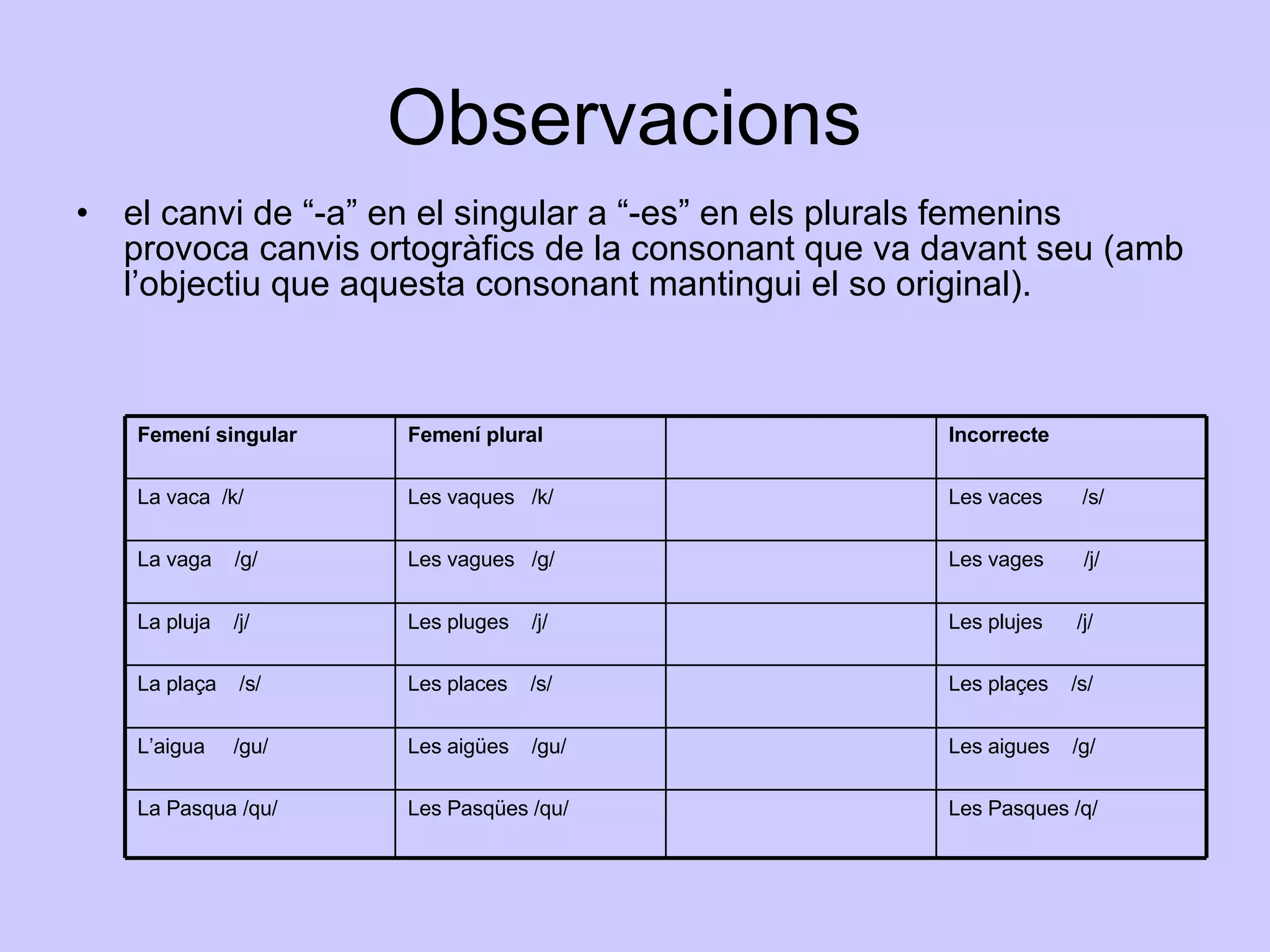 Observacions

• el canvi de “-a” en el singular a “-es” en els plurals femenins provoca canvis ortogràfics de la consonant que va davant seu (amb l’objectiu que aquesta consonant mantingui el so original).

| Femení singular | Femení plural | | Incorrecte |
|---|---|---|---|
| La vaca /k/ | Les vaques /k/ | | Les vaces /s/ |
| La vaga /g/ | Les vagues /g/ | | Les vages /j/ |
| La pluja /j/ | Les pluges /j/ | | Les plujes /j/ |
| La plaça /s/ | Les places /s/ | | Les plaçes /s/ |
| L’aigua /gu/ | Les aigües /gu/ | | Les aigues /g/ |
| La Pasqua /qu/ | Les Pasqües /qu/ | | Les Pasques /q/ |